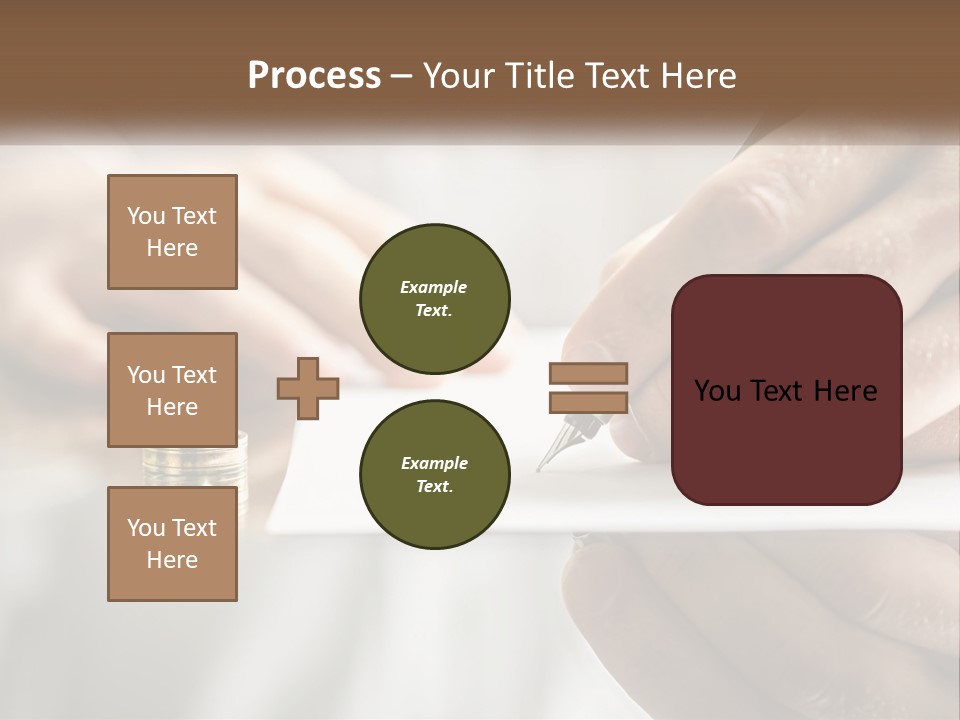 Process – Your Title Text Here

You Text Here

You Text Here

You Text Here

Example Text.

Example Text.

You Text Here